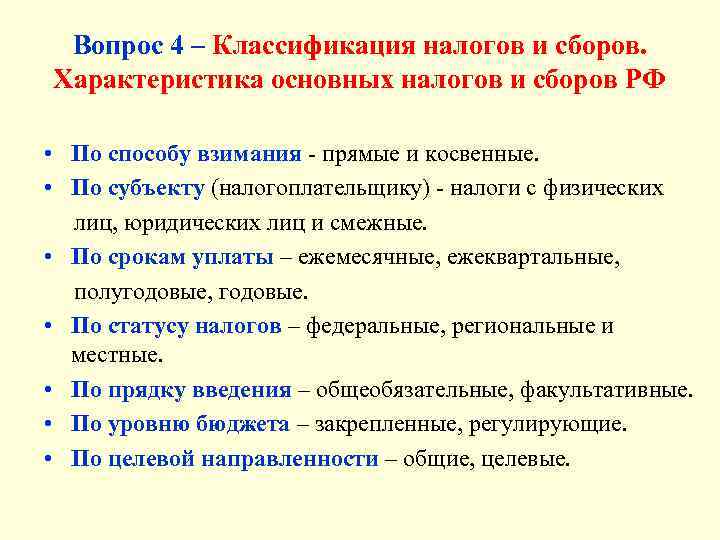 Вопрос 4 – Классификация налогов и сборов. Характеристика основных налогов и сборов РФ

• По способу взимания - прямые и косвенные.
• По субъекту (налогоплательщику) - налоги с физических лиц, юридических лиц и смежные.
• По срокам уплаты – ежемесячные, ежеквартальные, полугодовые, годовые.
• По статусу налогов – федеральные, региональные и местные.
• По прядку введения – общеобязательные, факультативные.
• По уровню бюджета – закрепленные, регулирующие.
• По целевой направленности – общие, целевые.